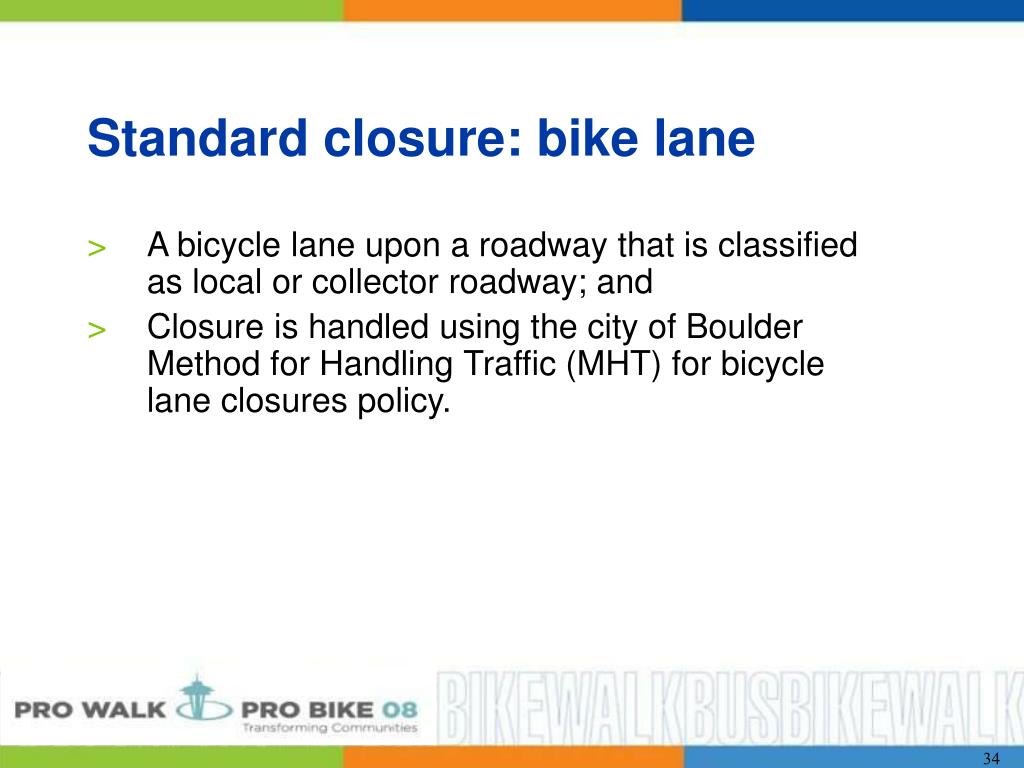 Standard closure: bike lane

> A bicycle lane upon a roadway that is classified as local or collector roadway; and

> Closure is handled using the city of Boulder Method for Handling Traffic (MHT) for bicycle lane closures policy.

PRO WALK PRO BIKE 08
Transforming Communities

BIKEWALKBUSBIKEWALK

34